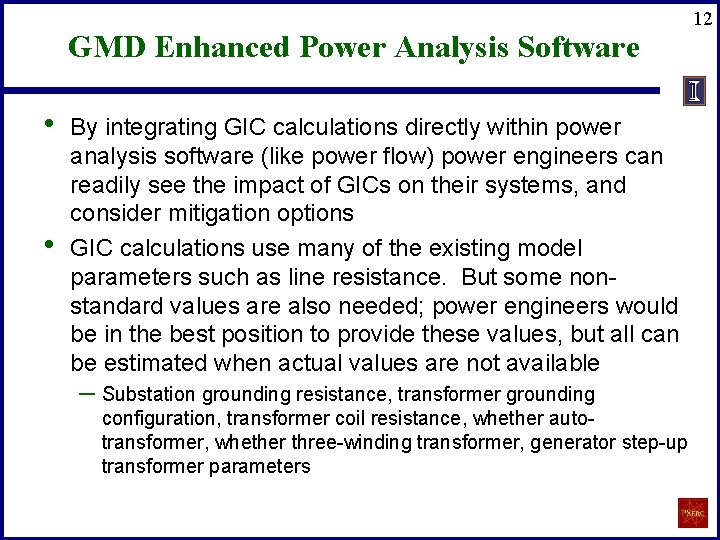 12

GMD Enhanced Power Analysis Software

I

• By integrating GIC calculations directly within power analysis software (like power flow) power engineers can readily see the impact of GICs on their systems, and consider mitigation options

• GIC calculations use many of the existing model parameters such as line resistance. But some non-standard values are also needed; power engineers would be in the best position to provide these values, but all can be estimated when actual values are not available

– Substation grounding resistance, transformer grounding configuration, transformer coil resistance, whether auto-transformer, whether three-winding transformer, generator step-up transformer parameters

PSERC